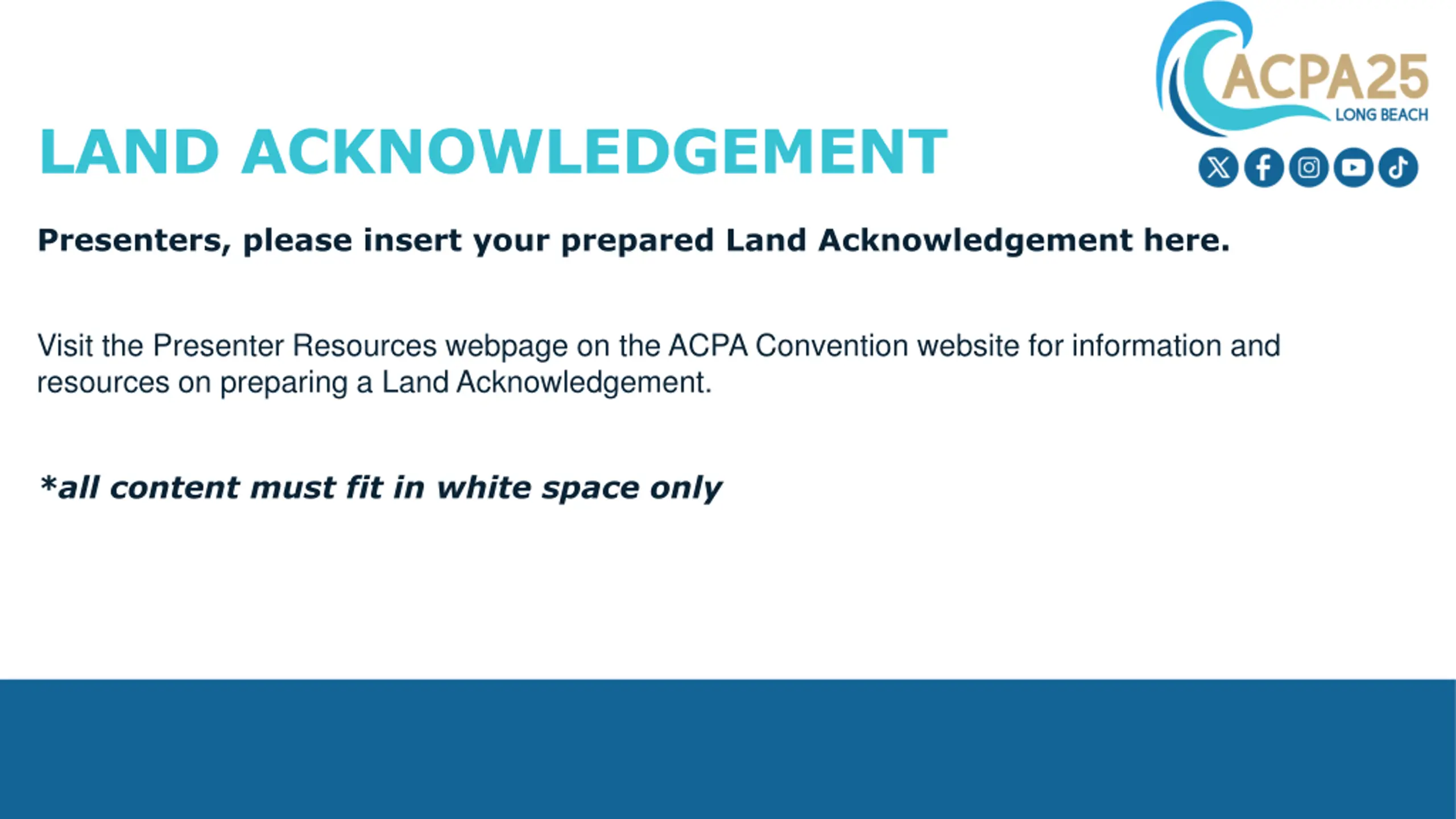 ACPA25
LONG BEACH

LAND ACKNOWLEDGEMENT

Presenters, please insert your prepared Land Acknowledgement here.

Visit the Presenter Resources webpage on the ACPA Convention website for information and resources on preparing a Land Acknowledgement.

*all content must fit in white space only